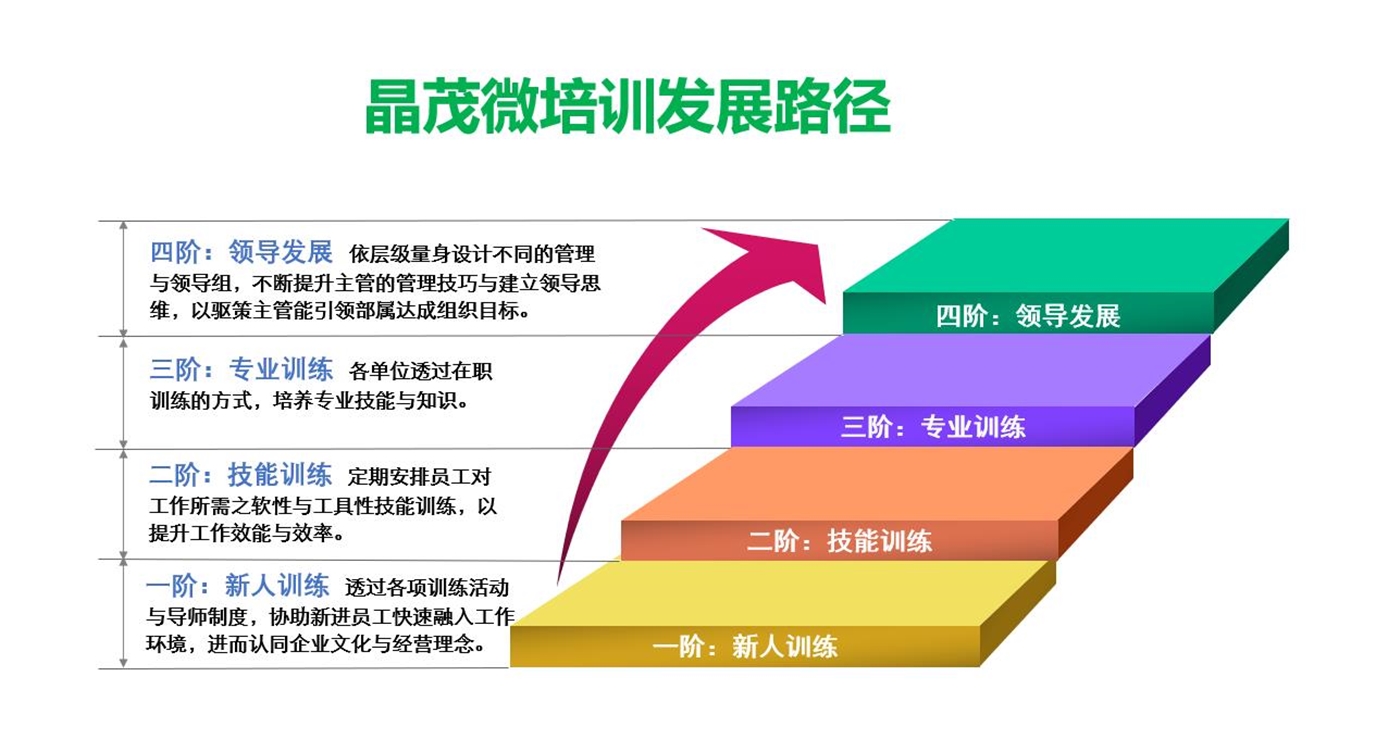 晶茂微培训发展路径

四阶：领导发展 依层级量身设计不同的管理与领导组，不断提升主管的管理技巧与建立领导思维，以驱策主管能引领部属达成组织目标。

三阶：专业训练 各单位透过在职训练的方式，培养专业技能与知识。

二阶：技能训练 定期安排员工对工作所需之软性与工具性技能训练，以提升工作效能与效率。

一阶：新人训练 透过各项训练活动与导师制度，协助新进员工快速融入工作环境，进而认同企业文化与经营理念。

四阶：领导发展

三阶：专业训练

二阶：技能训练

一阶：新人训练